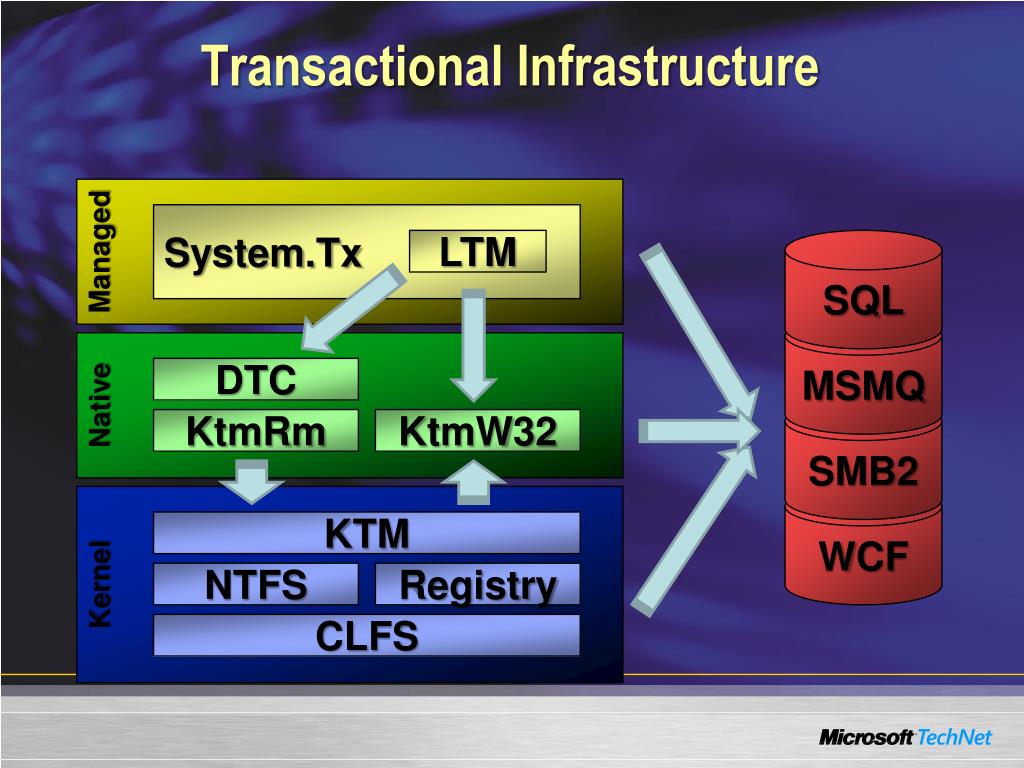 Transactional Infrastructure

Managed

System.Tx

LTM

Native

DTC

KtmRm

KtmW32

Kernel

KTM

NTFS

Registry

CLFS

SQL

MSMQ

SMB2

WCF

Microsoft TechNet